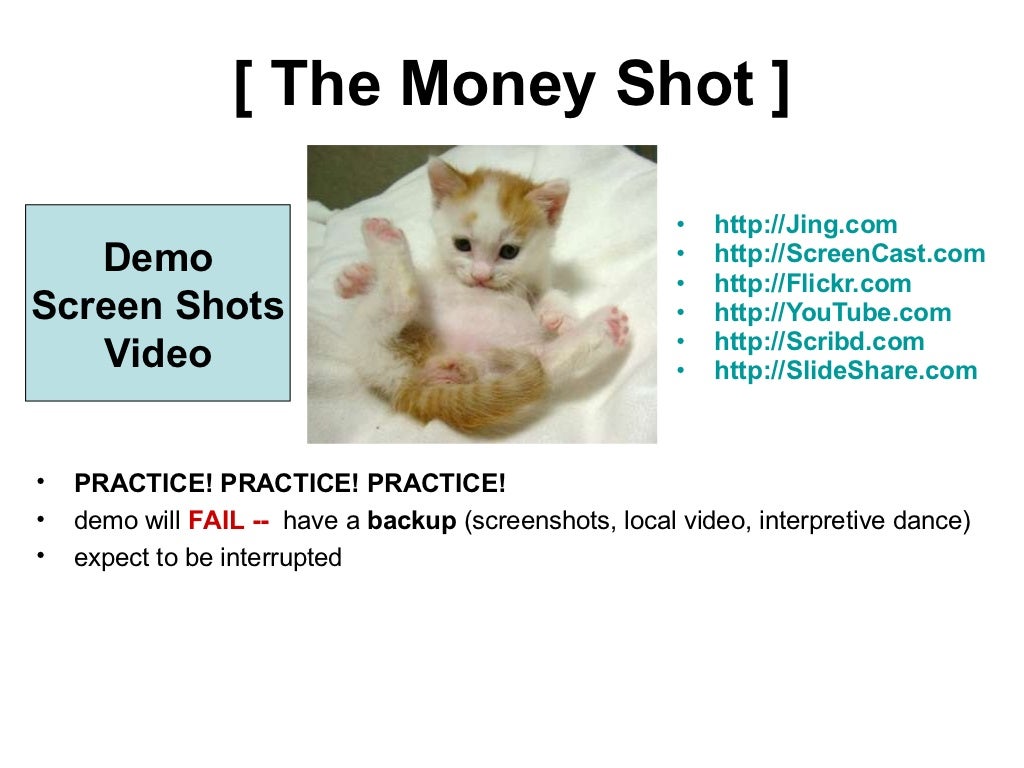 [ The Money Shot ]

Demo
Screen Shots
Video

• http://Jing.com
• http://ScreenCast.com
• http://Flickr.com
• http://YouTube.com
• http://Scribd.com
• http://SlideShare.com

• PRACTICE! PRACTICE! PRACTICE!
• demo will FAIL -- have a backup (screenshots, local video, interpretive dance)
• expect to be interrupted